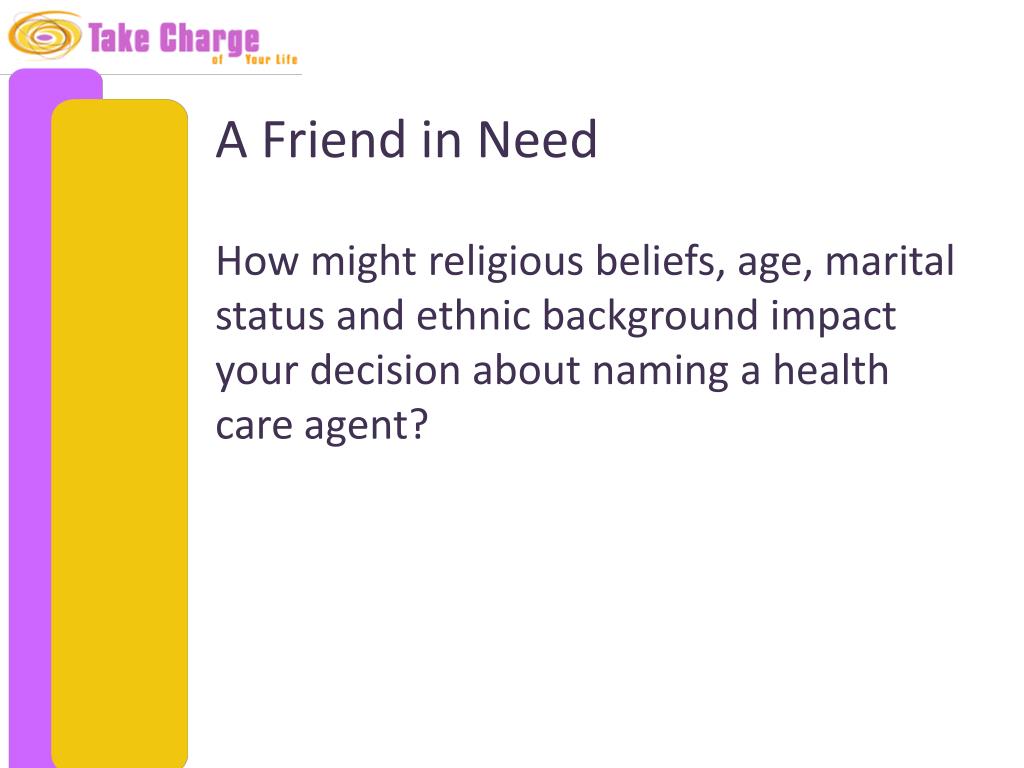 Take Charge
of Your Life

A Friend in Need

How might religious beliefs, age, marital status and ethnic background impact your decision about naming a health care agent?